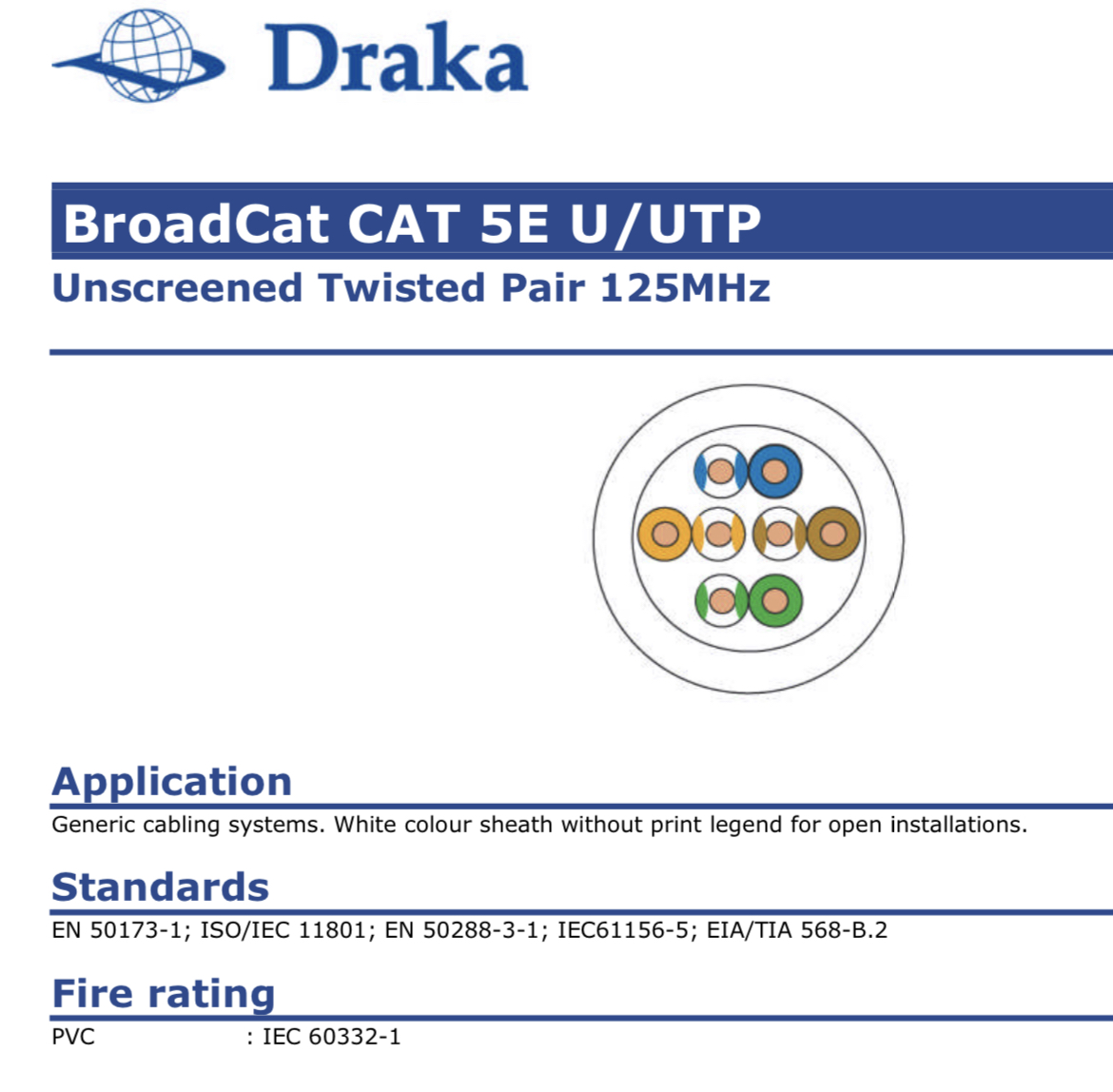 Draka

BroadCat CAT 5E U/UTP

Unscreened Twisted Pair 125MHz

Application

Generic cabling systems. White colour sheath without print legend for open installations.

Standards

EN 50173-1; ISO/IEC 11801; EN 50288-3-1; IEC61156-5; EIA/TIA 568-B.2

Fire rating

PVC : IEC 60332-1